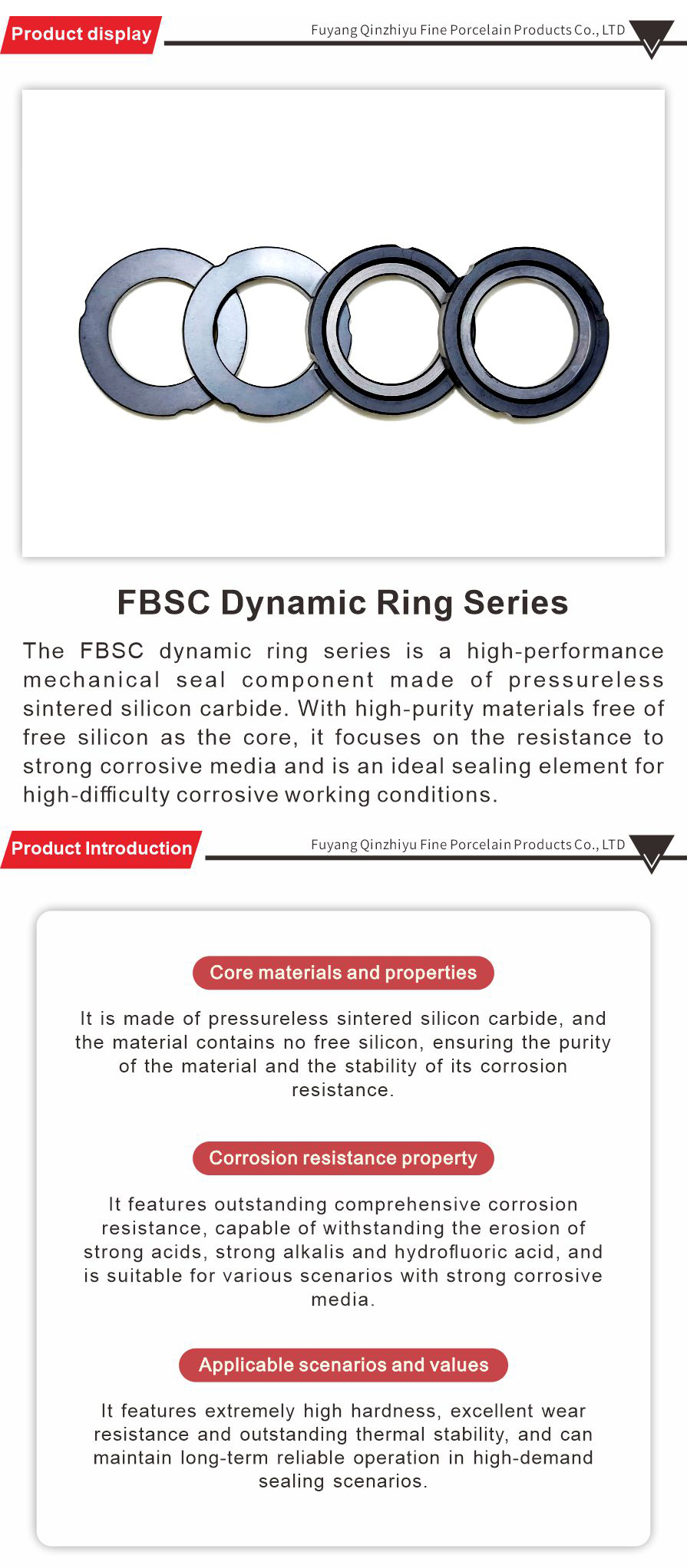 Product display

Fuyang Qinzhiyu Fine Porcelain Products Co., LTD

FBSC Dynamic Ring Series

The FBSC dynamic ring series is a high-performance mechanical seal component made of pressureless sintered silicon carbide. With high-purity materials free of free silicon as the core, it focuses on the resistance to strong corrosive media and is an ideal sealing element for high-difficulty corrosive working conditions.

Product Introduction

Fuyang Qinzhiyu Fine Porcelain Products Co., LTD

Core materials and properties

It is made of pressureless sintered silicon carbide, and the material contains no free silicon, ensuring the purity of the material and the stability of its corrosion resistance.

Corrosion resistance property

It features outstanding comprehensive corrosion resistance, capable of withstanding the erosion of strong acids, strong alkalis and hydrofluoric acid, and is suitable for various scenarios with strong corrosive media.

Applicable scenarios and values

It features extremely high hardness, excellent wear resistance and outstanding thermal stability, and can maintain long-term reliable operation in high-demand sealing scenarios.